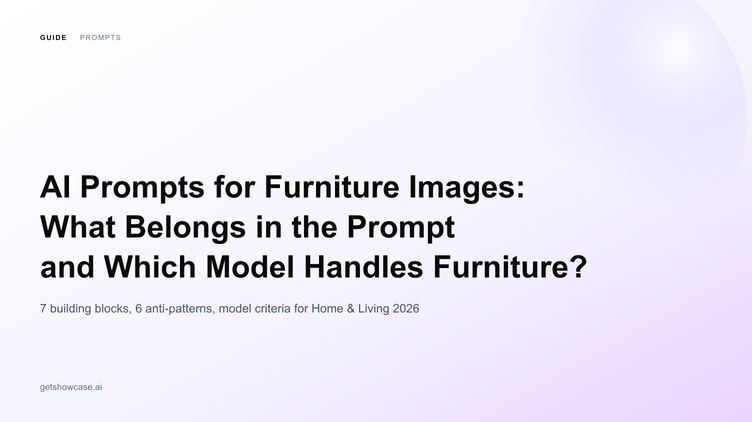 GUIDE PROMPTS

AI Prompts for Furniture Images: What Belongs in the Prompt and Which Model Handles Furniture?

7 building blocks, 6 anti-patterns, model criteria for Home & Living 2026

getshowcase.ai